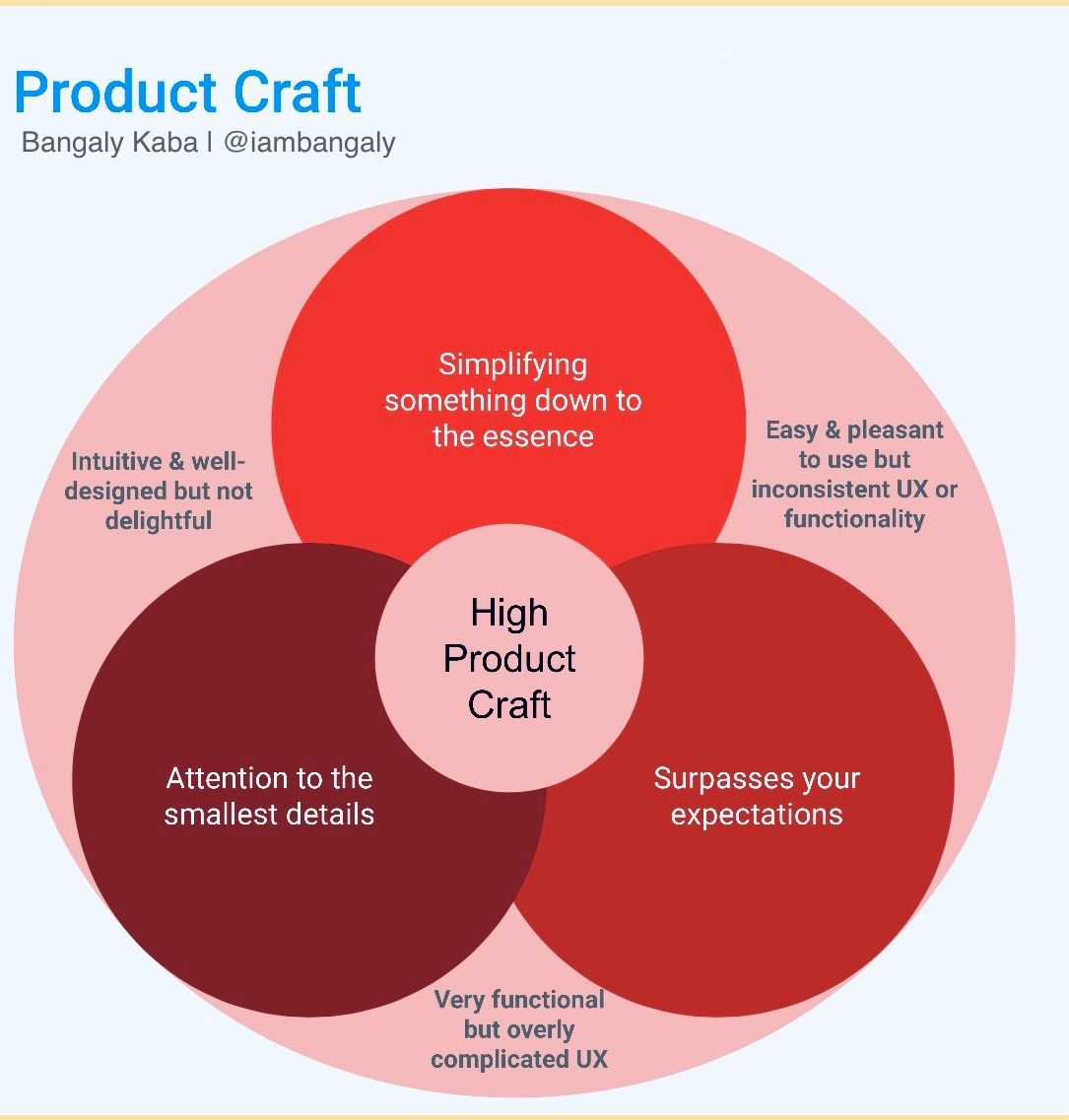 Product Craft
Bangaly Kaba I @iambangaly

Simplifying something down to the essence

Intuitive & well-designed but not delightful

Easy & pleasant to use but inconsistent UX or functionality

High Product Craft

Attention to the smallest details

Surpasses your expectations

Very functional but overly complicated UX